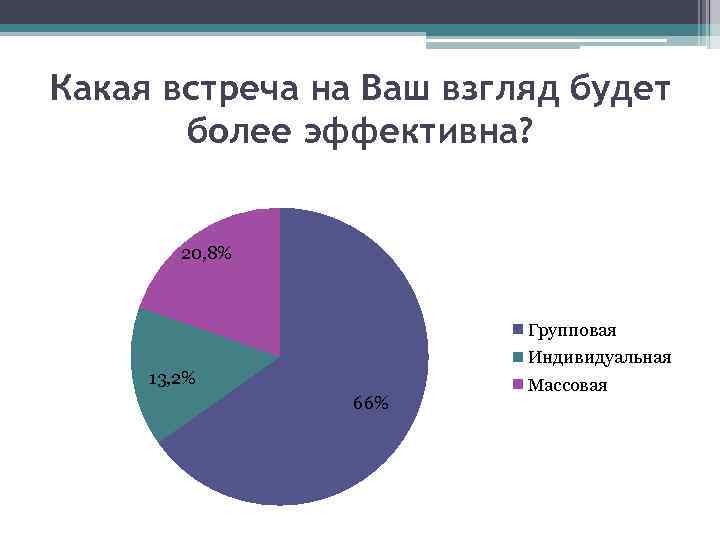 Какая встреча на Ваш взгляд будет более эффективна?

20,8%

13,2%

66%

Групповая
Индивидуальная
Массовая